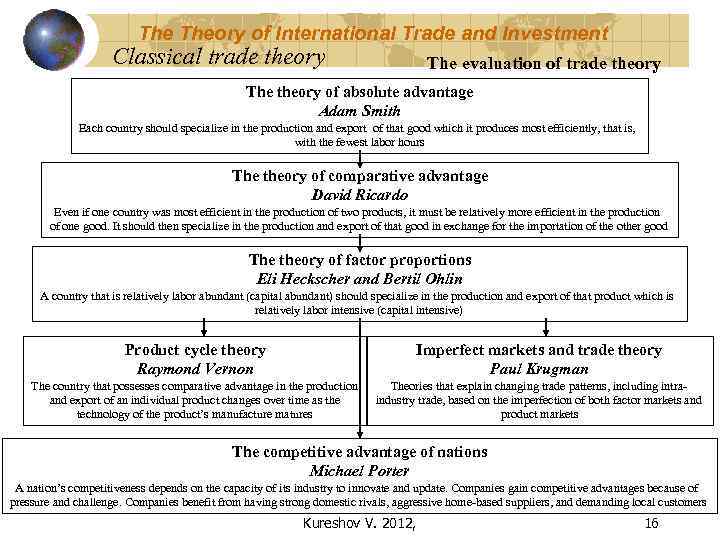 The Theory of International Trade and Investment
Classical trade theory
The evaluation of trade theory

The theory of absolute advantage
Adam Smith
Each country should specialize in the production and export of that good which it produces most efficiently, that is, with the fewest labor hours

The theory of comparative advantage
David Ricardo
Even if one country was most efficient in the production of two products, it must be relatively more efficient in the production of one good. It should then specialize in the production and export of that good in exchange for the importation of the other good

The theory of factor proportions
Eli Heckscher and Bertil Ohlin
A country that is relatively labor abundant (capital abundant) should specialize in the production and export of that product which is relatively labor intensive (capital intensive)

Product cycle theory
Raymond Vernon
The country that possesses comparative advantage in the production and export of an individual product changes over time as the technology of the product's manufacture matures

Imperfect markets and trade theory
Paul Krugman
Theories that explain changing trade patterns, including intra-industry trade, based on the imperfection of both factor markets and product markets

The competitive advantage of nations
Michael Porter
A nation's competitiveness depends on the capacity of its industry to innovate and update. Companies gain competitive advantages because of pressure and challenge. Companies benefit from having strong domestic rivals, aggressive home-based suppliers, and demanding local customers

Kureshov V. 2012,
16